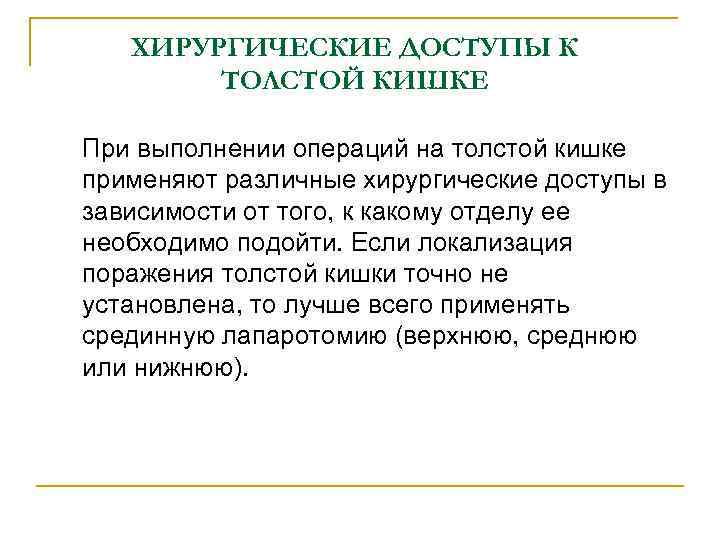 ХИРУРГИЧЕСКИЕ ДОСТУПЫ К ТОЛСТОЙ КИШКЕ

При выполнении операций на толстой кишке применяют различные хирургические доступы в зависимости от того, к какому отделу ее необходимо подойти. Если локализация поражения толстой кишки точно не установлена, то лучше всего применять срединную лапаротомию (верхнюю, среднюю или нижнюю).